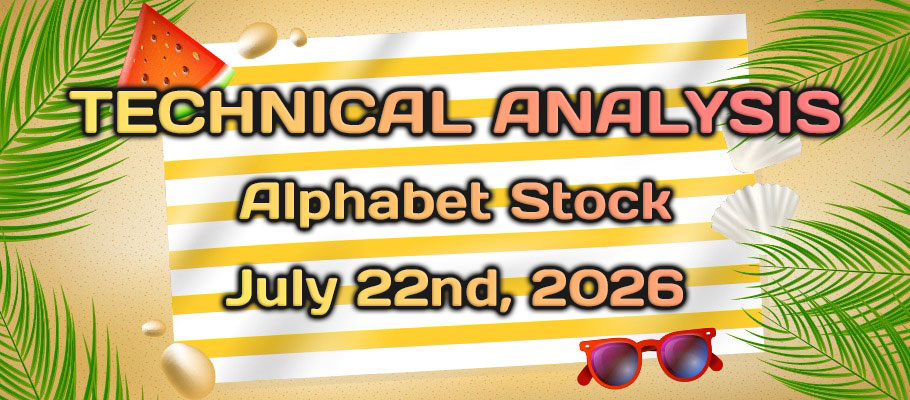 TECHNICAL ANALYSIS
Alphabet Stock
July 22nd, 2026